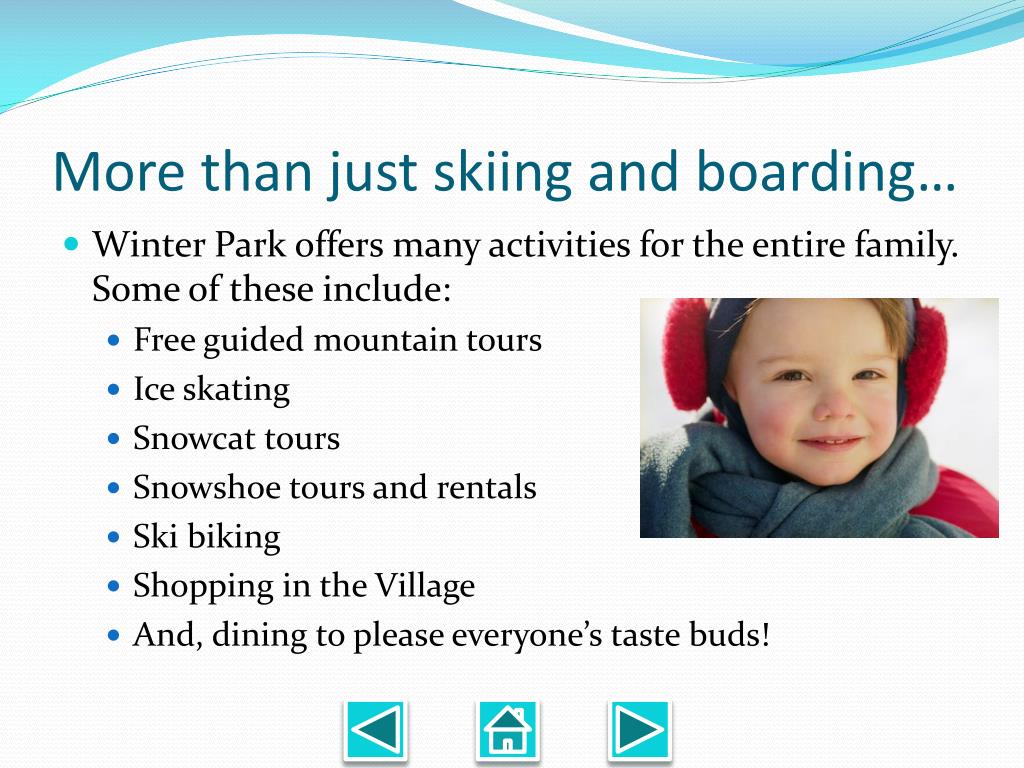 More than just skiing and boarding…

- Winter Park offers many activities for the entire family. Some of these include:
  - Free guided mountain tours
  - Ice skating
  - Snowcat tours
  - Snowshoe tours and rentals
  - Ski biking
  - Shopping in the Village
  - And, dining to please everyone's taste buds!